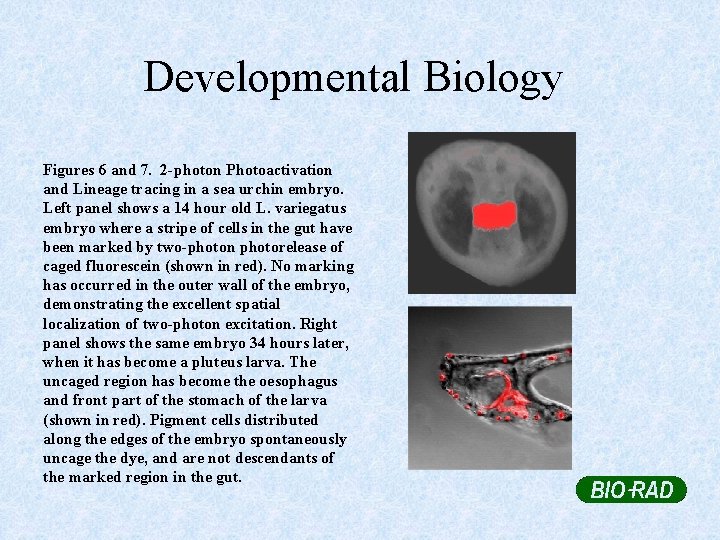 Developmental Biology

Figures 6 and 7. 2-photon Photoactivation and Lineage tracing in a sea urchin embryo. Left panel shows a 14 hour old L. variegatus embryo where a stripe of cells in the gut have been marked by two-photon photorelease of caged fluorescein (shown in red). No marking has occurred in the outer wall of the embryo, demonstrating the excellent spatial localization of two-photon excitation. Right panel shows the same embryo 34 hours later, when it has become a pluteus larva. The uncaged region has become the oesophagus and front part of the stomach of the larva (shown in red). Pigment cells distributed along the edges of the embryo spontaneously uncage the dye, and are not descendants of the marked region in the gut.

BIO-RAD